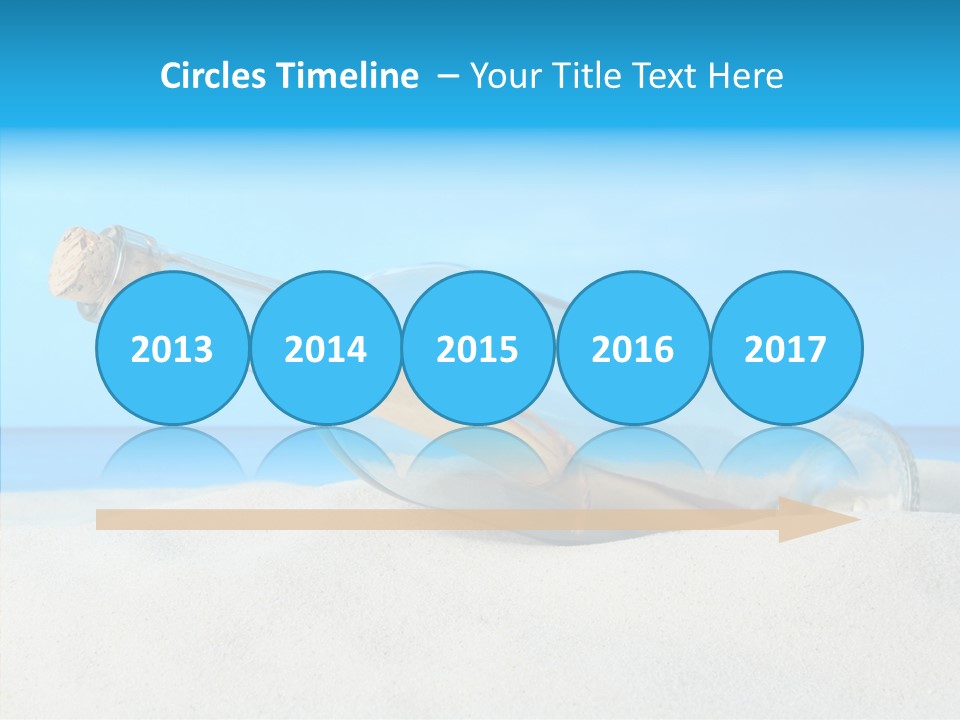 Circles Timeline – Your Title Text Here

2013

2014

2015

2016

2017